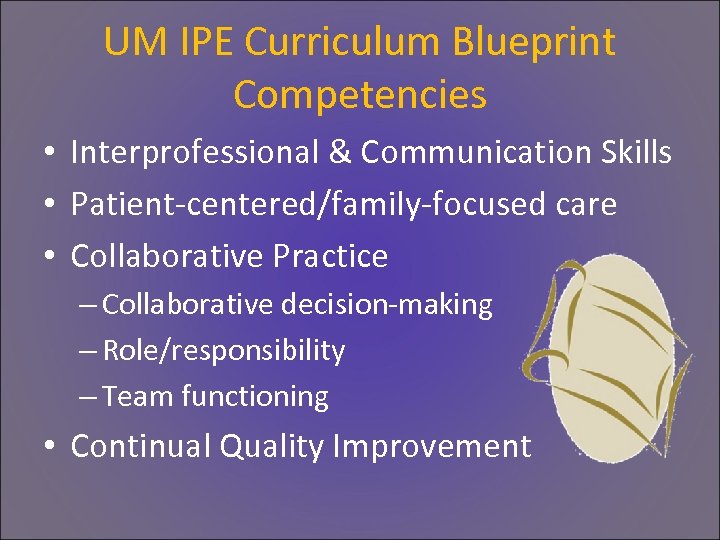 UM IPE Curriculum Blueprint Competencies

• Interprofessional & Communication Skills
• Patient-centered/family-focused care
• Collaborative Practice
– Collaborative decision-making
– Role/responsibility
– Team functioning
• Continual Quality Improvement